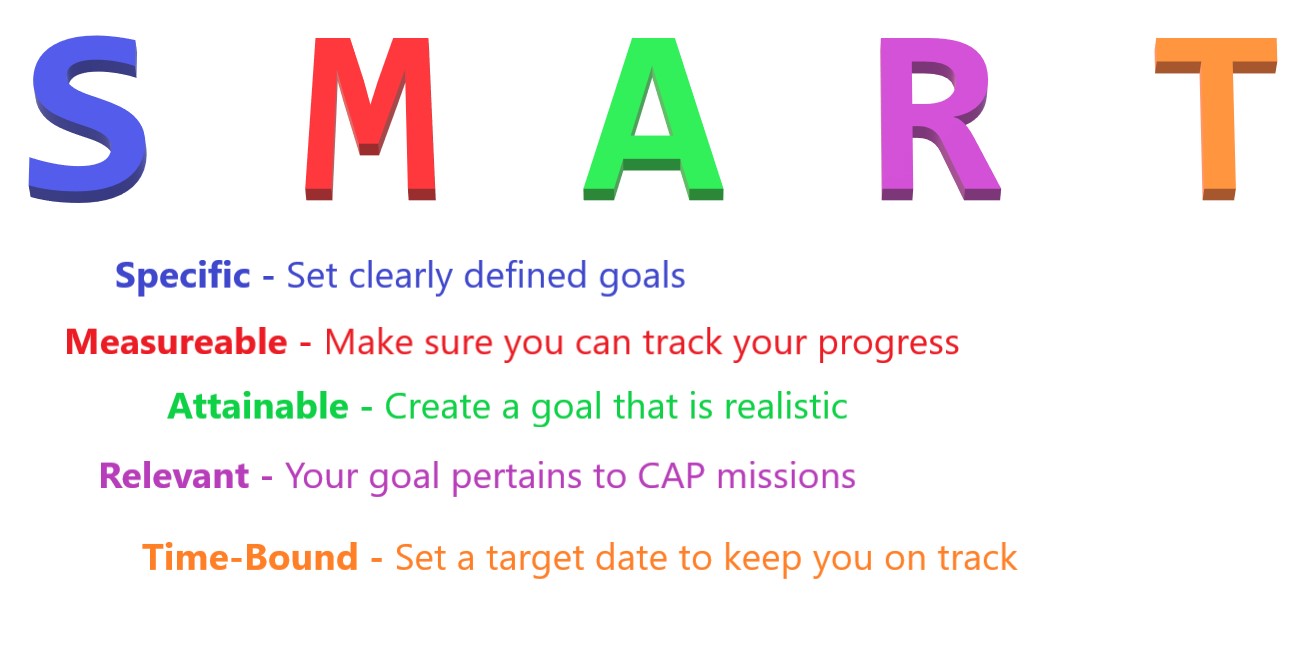 S M A R T

Specific - Set clearly defined goals

Measureable - Make sure you can track your progress

Attainable - Create a goal that is realistic

Relevant - Your goal pertains to CAP missions

Time-Bound - Set a target date to keep you on track